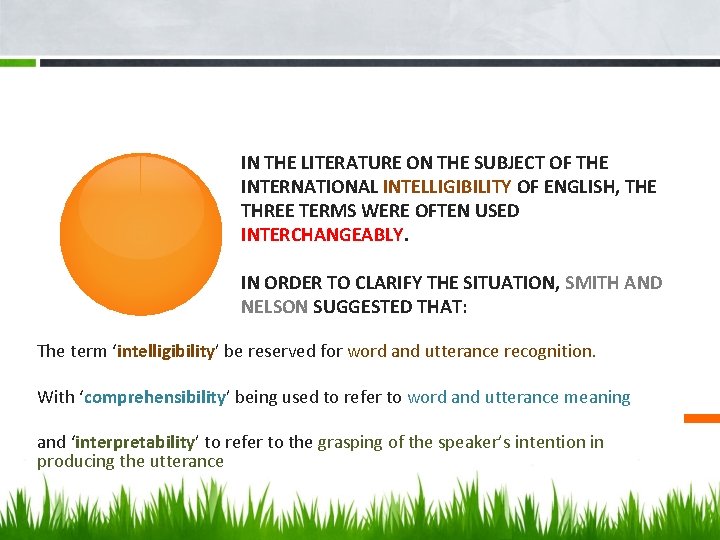 IN THE LITERATURE ON THE SUBJECT OF THE INTERNATIONAL INTELLIGIBILITY OF ENGLISH, THE THREE TERMS WERE OFTEN USED INTERCHANGEABLY.

IN ORDER TO CLARIFY THE SITUATION, SMITH AND NELSON SUGGESTED THAT:

The term ‘intelligibility’ be reserved for word and utterance recognition.

With ‘comprehensibility’ being used to refer to word and utterance meaning

and ‘interpretability’ to refer to the grasping of the speaker’s intention in producing the utterance